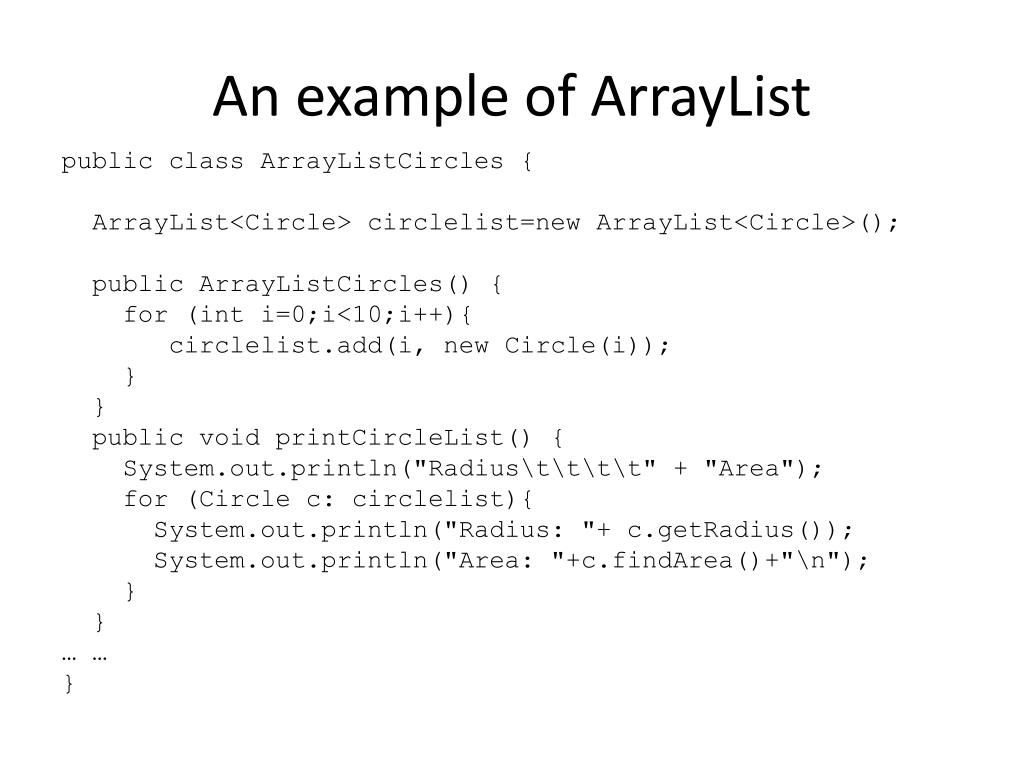 An example of ArrayList

public class ArrayListCircles {

  ArrayList<Circle> circlelist=new ArrayList<Circle>();

  public ArrayListCircles() {
    for (int i=0;i<10;i++){
       circlelist.add(i, new Circle(i));
    }
  }
  public void printCircleList() {
    System.out.println("Radius\t\t\t\t" + "Area");
    for (Circle c: circlelist){
      System.out.println("Radius: "+ c.getRadius());
      System.out.println("Area: "+c.findArea()+"\n");
    }
  }
… …
}